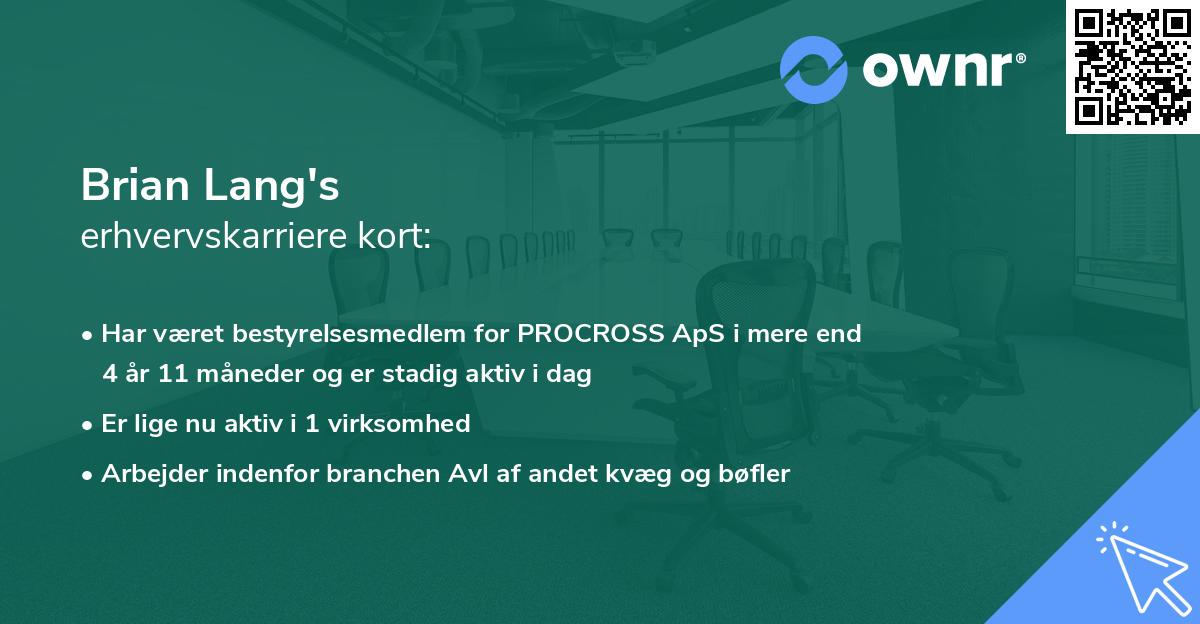 ownr®

Brian Lang's
erhvervskarriere kort:

• Har været bestyrelsesmedlem for PROCROSS ApS i mere end 4 år 11 måneder og er stadig aktiv i dag

• Er lige nu aktiv i 1 virksomhed

• Arbejder indenfor branchen Avl af andet kvæg og bøfler